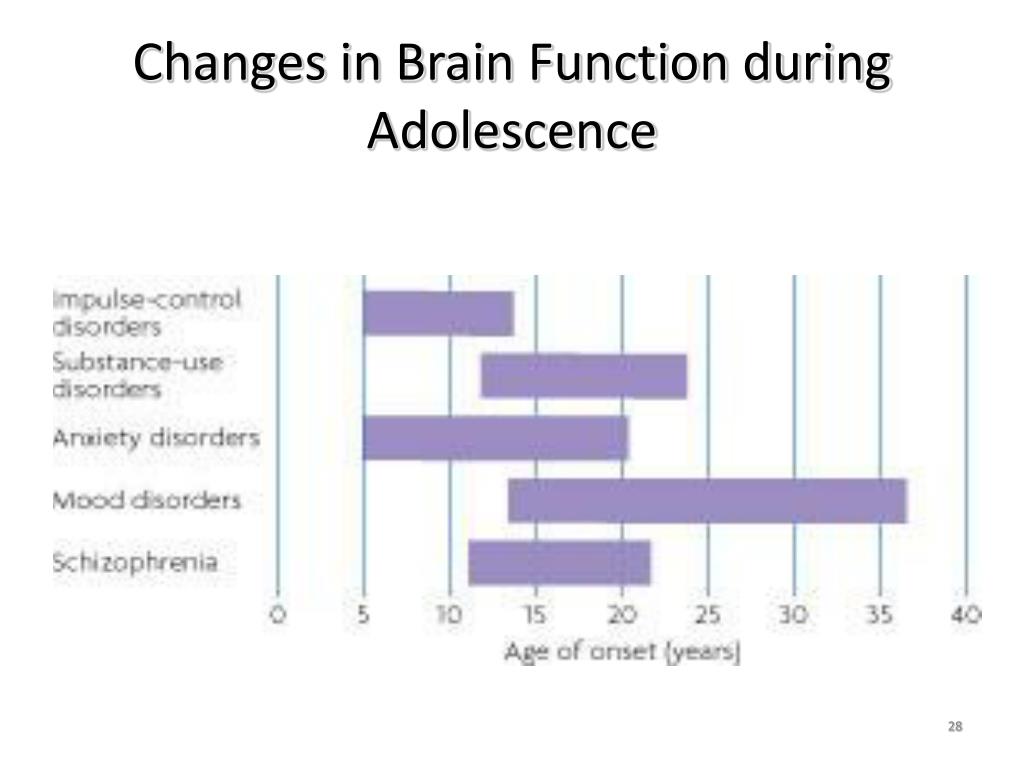 Changes in Brain Function during Adolescence

Impulse-control disorders
Substance-use disorders
Anxiety disorders
Mood disorders
Schizophrenia

0 5 10 15 20 25 30 35 40
Age of onset (years)

28